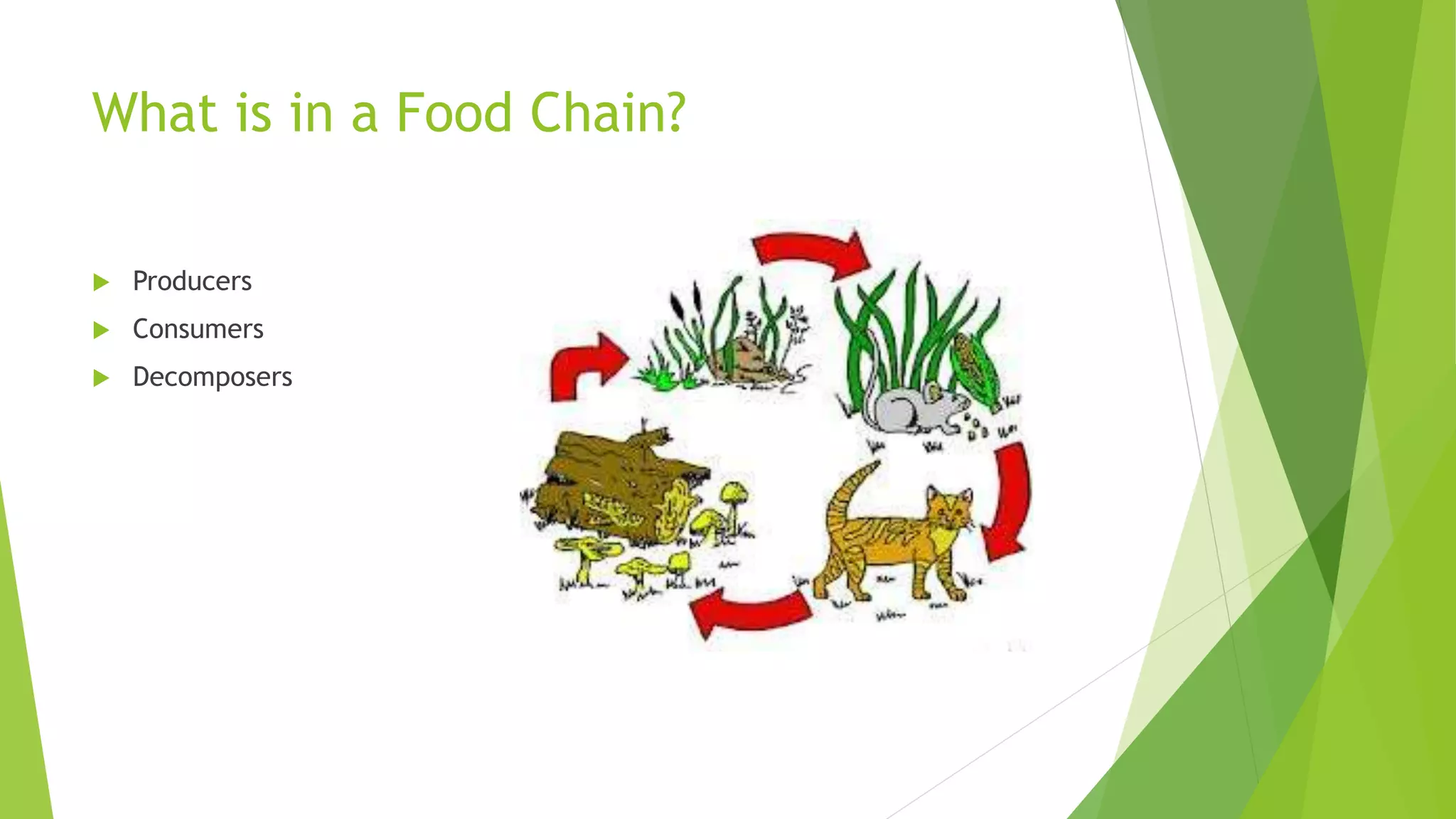 What is in a Food Chain?

Producers
Consumers
Decomposers